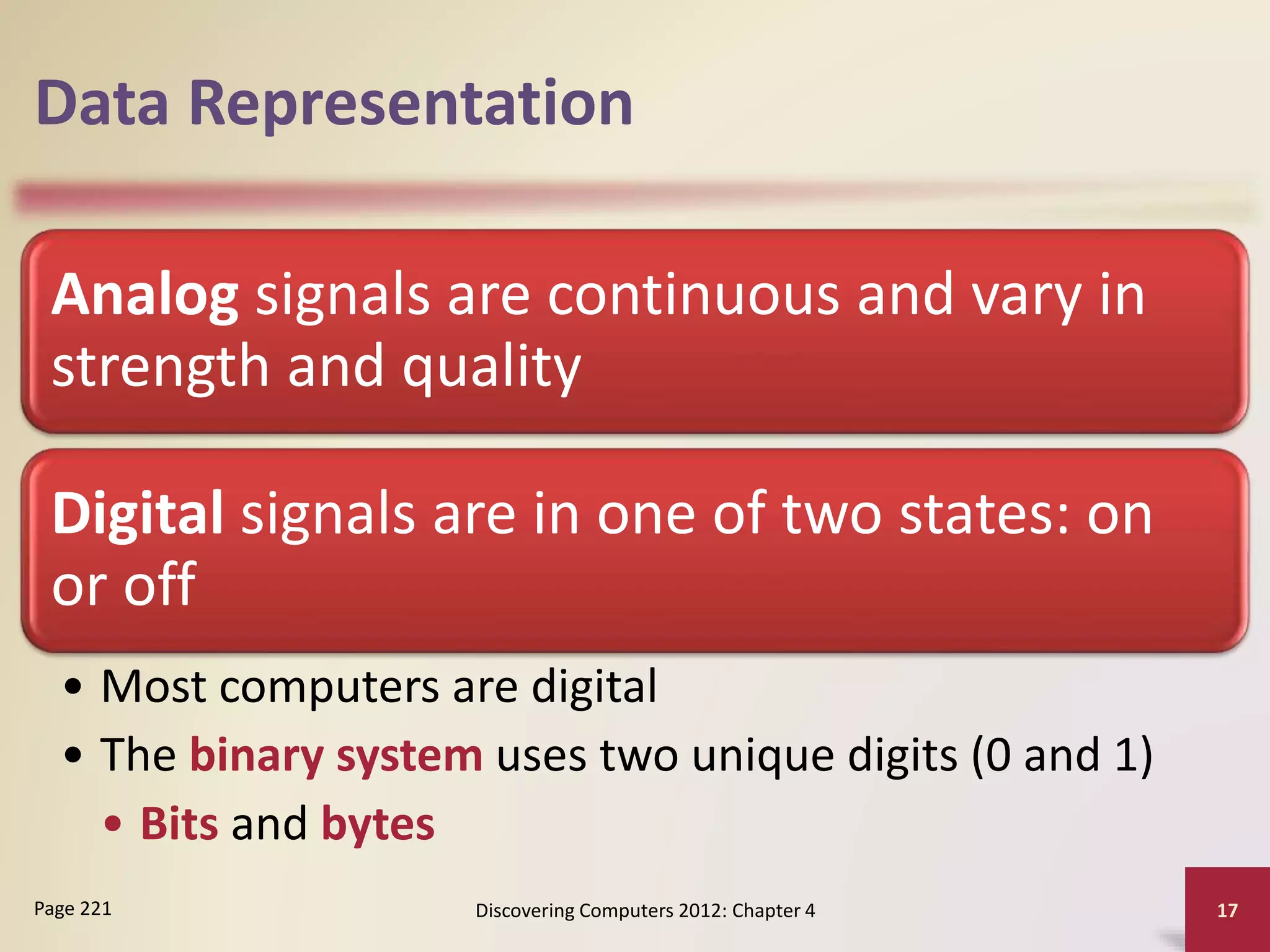 Data Representation

Analog signals are continuous and vary in strength and quality

Digital signals are in one of two states: on or off

• Most computers are digital
• The binary system uses two unique digits (0 and 1)
 • Bits and bytes

Page 221

Discovering Computers 2012: Chapter 4

17